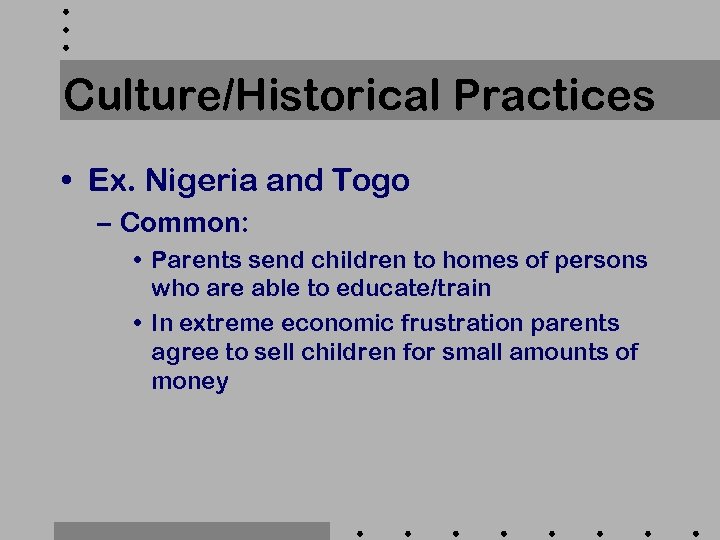 Culture/Historical Practices

• Ex. Nigeria and Togo

– Common:

• Parents send children to homes of persons who are able to educate/train

• In extreme economic frustration parents agree to sell children for small amounts of money